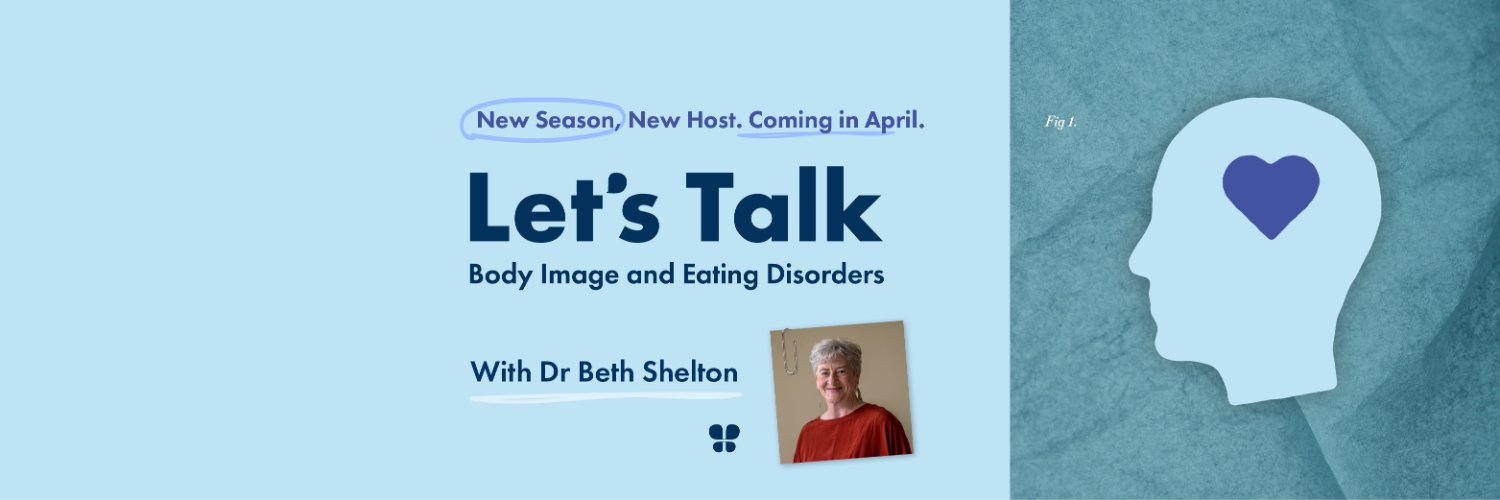 New Season, New Host. Coming in April.

Let's Talk

Body Image and Eating Disorders

With Dr Beth Shelton

Fig 1.